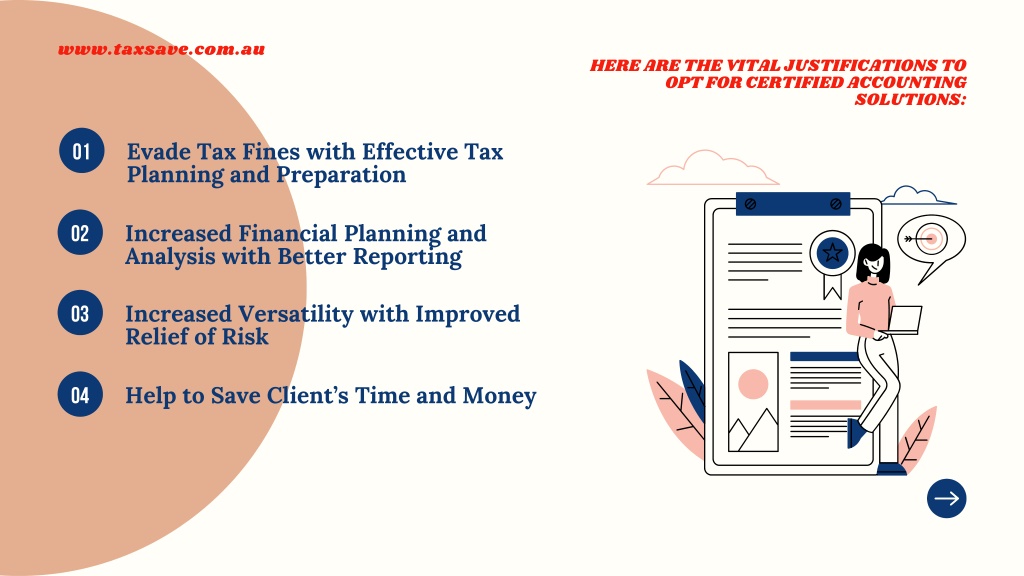 www.taxsave.com.au

HERE ARE THE VITAL JUSTIFICATIONS TO OPT FOR CERTIFIED ACCOUNTING SOLUTIONS:

01 Evade Tax Fines with Effective Tax Planning and Preparation

02 Increased Financial Planning and Analysis with Better Reporting

03 Increased Versatility with Improved Relief of Risk

04 Help to Save Client's Time and Money